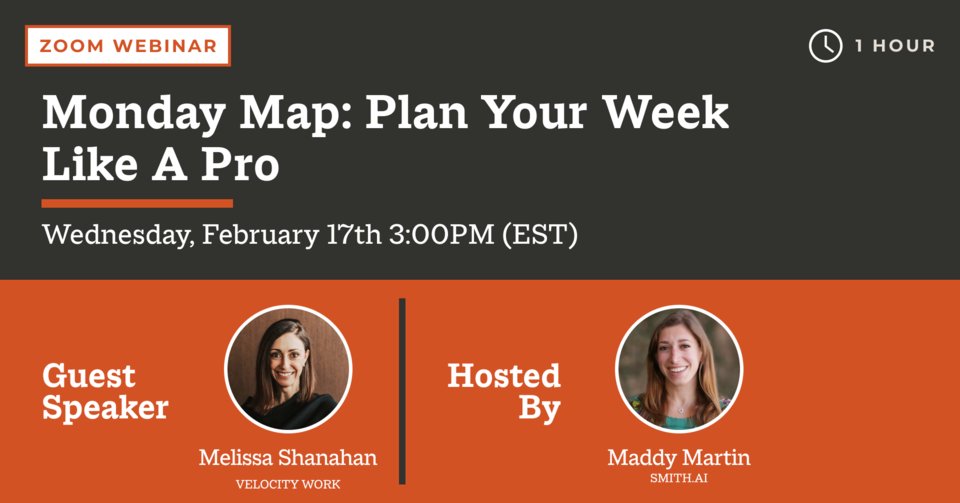 ZOOM WEBINAR

1 HOUR

Monday Map: Plan Your Week Like A Pro

Wednesday, February 17th 3:00PM (EST)

Guest Speaker

Melissa Shanahan
VELOCITY WORK

Hosted By

Maddy Martin
SMITH.AI